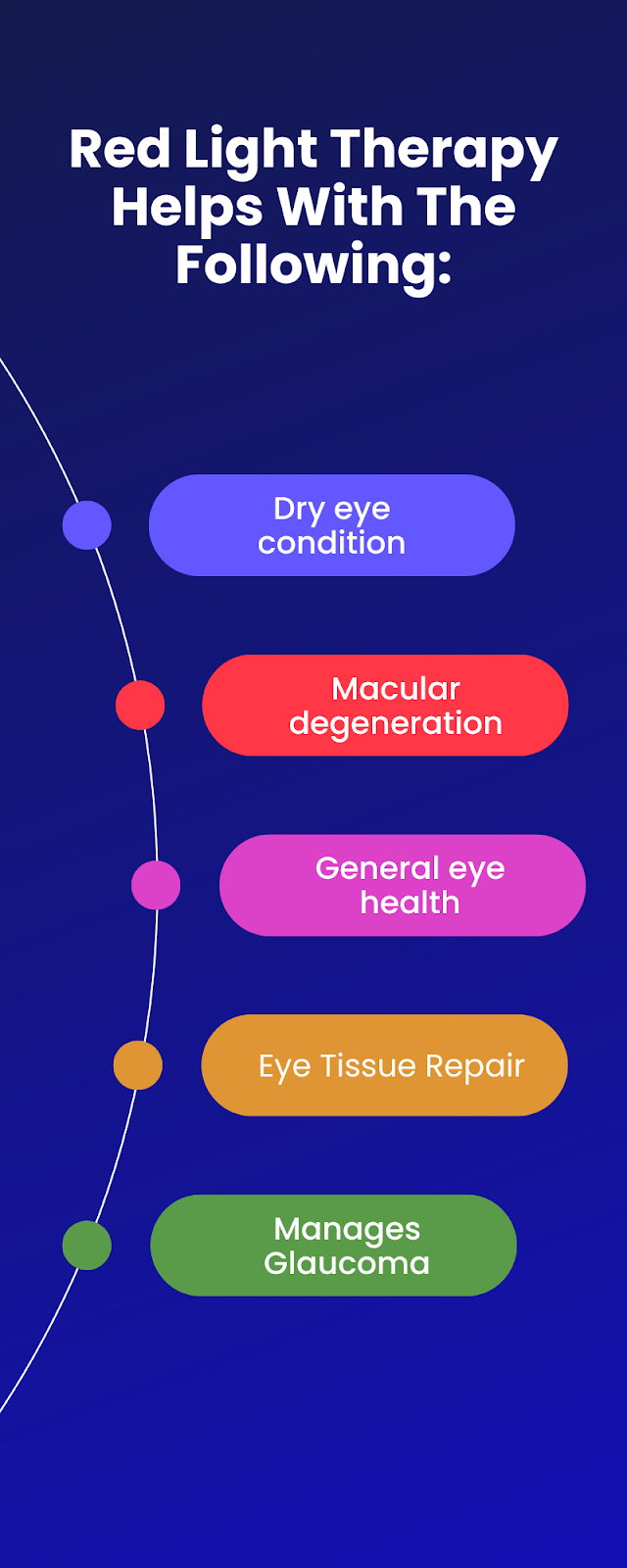 Red Light Therapy Helps With The Following:

Dry eye condition

Macular degeneration

General eye health

Eye Tissue Repair

Manages Glaucoma